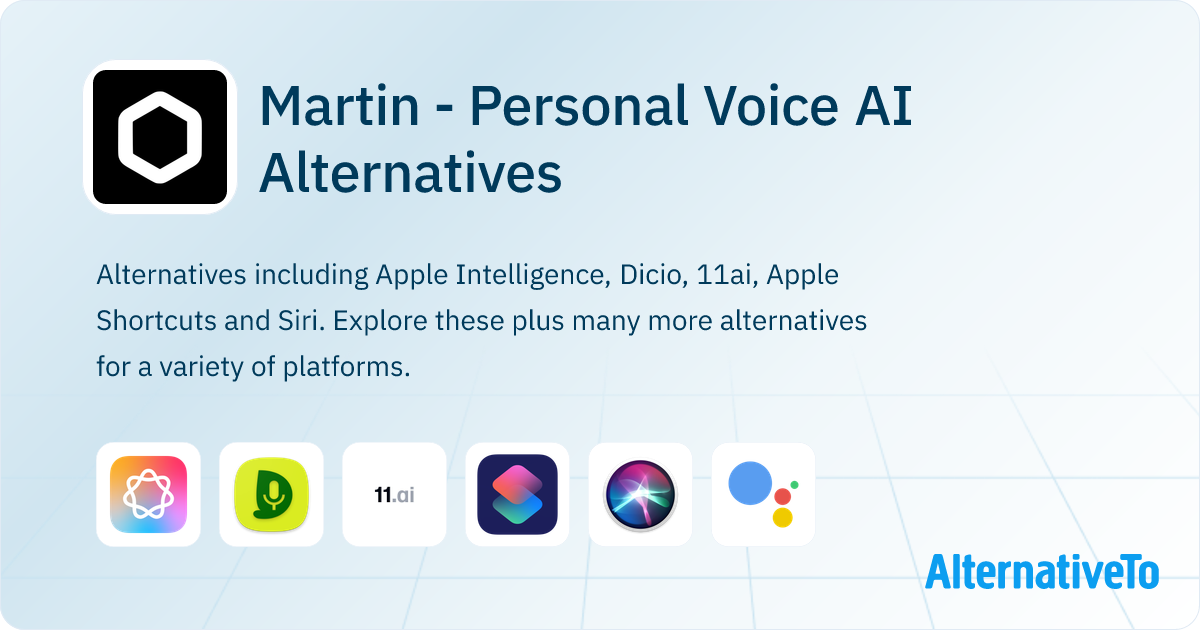 Martin - Personal Voice AI Alternatives

Alternatives including Apple Intelligence, Dicio, 11ai, Apple Shortcuts and Siri. Explore these plus many more alternatives for a variety of platforms.

11.ai

AlternativeTo